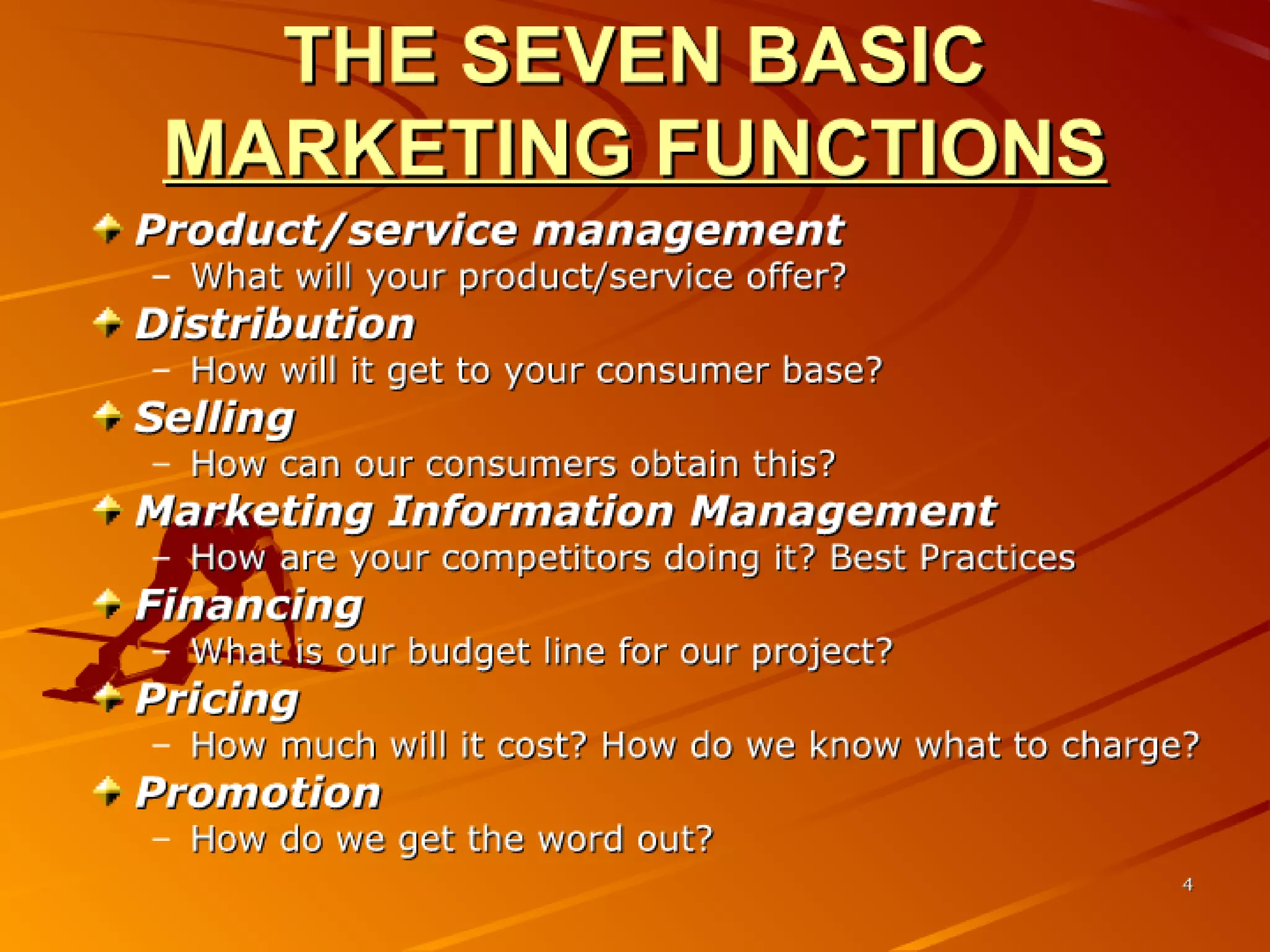 THE SEVEN BASIC MARKETING FUNCTIONS

Product/service management
– What will your product/service offer?

Distribution
– How will it get to your consumer base?

Selling
– How can our consumers obtain this?

Marketing Information Management
– How are your competitors doing it? Best Practices

Financing
– What is our budget line for our project?

Pricing
– How much will it cost? How do we know what to charge?

Promotion
– How do we get the word out?

4